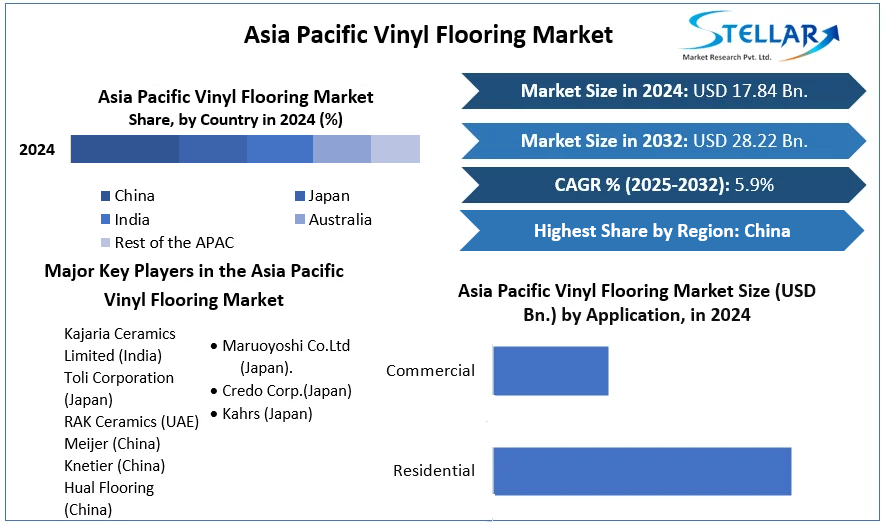 Asia Pacific Vinyl Flooring Market

STELLAR
Market Research Pvt. Ltd.

Asia Pacific Vinyl Flooring Market Share, by Country in 2024 (%)

2024

China
Japan
India
Australia
Rest of the APAC

Market Size in 2024: USD 17.84 Bn.

Market Size in 2032: USD 28.22 Bn.

CAGR % (2025-2032): 5.9%

Highest Share by Region: China

Major Key Players in the Asia Pacific Vinyl Flooring Market

Kajaria Ceramics Limited (India)
Toli Corporation (Japan)
RAK Ceramics (UAE)
Meijer (China)
Knetier (China)
Hual Flooring (China)

• Maruoyoshi Co.Ltd (Japan).
• Credo Corp.(Japan)
• Kahrs (Japan)

Asia Pacific Vinyl Flooring Market Size (USD Bn.) by Application, in 2024

Commercial

Residential